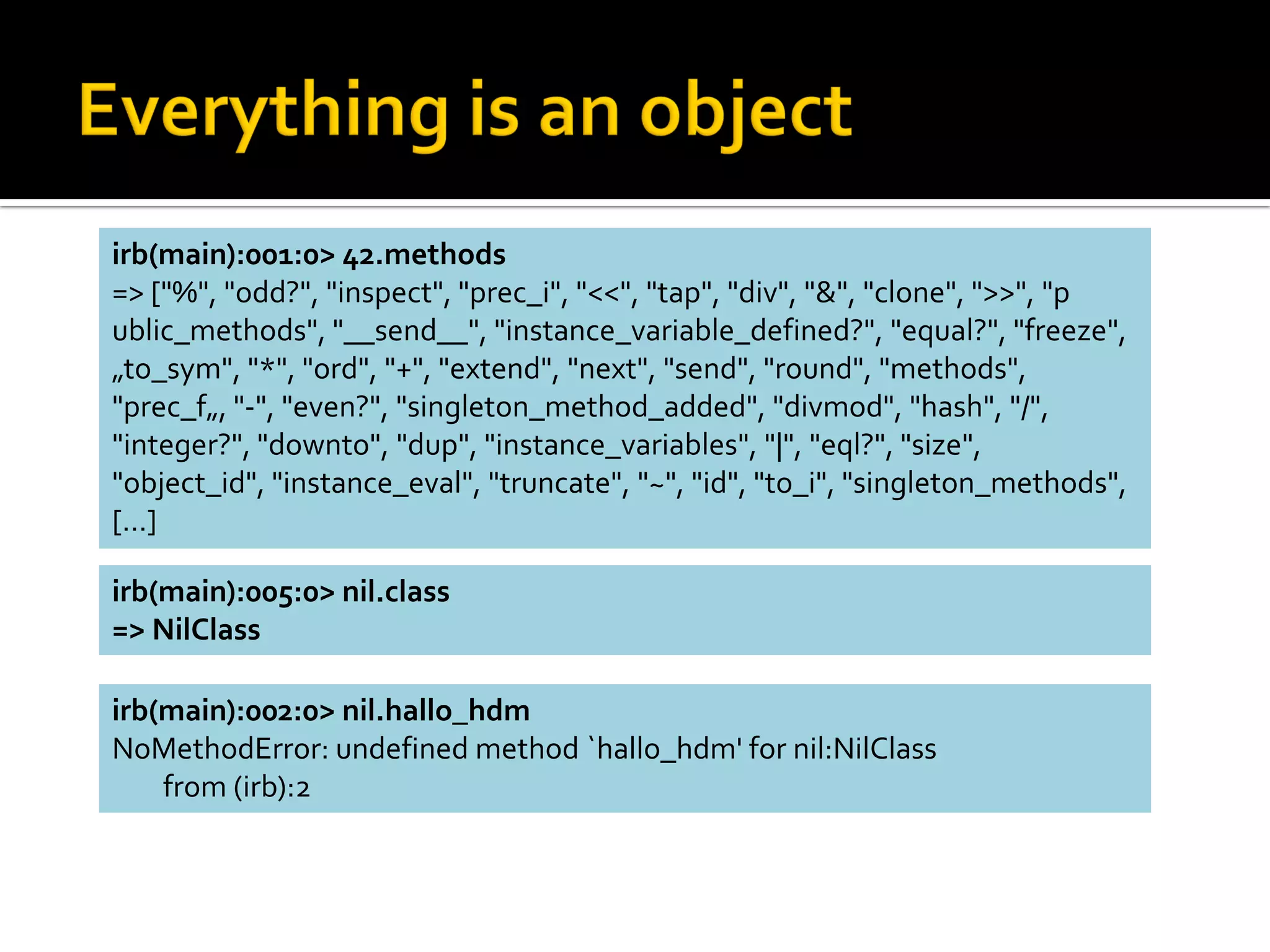 Everything is an object

irb(main):001:0> 42.methods
=> ["%", "odd?", "inspect", "prec_i", "<<", "tap", "div", "&", "clone", ">>", "public_methods", "__send__", "instance_variable_defined?", "equal?", "freeze", „to_sym", "*", "ord", "+", "extend", "next", "send", "round", "methods", "prec_f„, "-", "even?", "singleton_method_added", "divmod", "hash", "/", "integer?", "downto", "dup", "instance_variables", "|", "eql?", "size", "object_id", "instance_eval", "truncate", "~", "id", "to_i", "singleton_methods", […]

irb(main):005:0> nil.class
=> NilClass

irb(main):002:0> nil.hallo_hdm
NoMethodError: undefined method `hallo_hdm' for nil:NilClass
from (irb):2